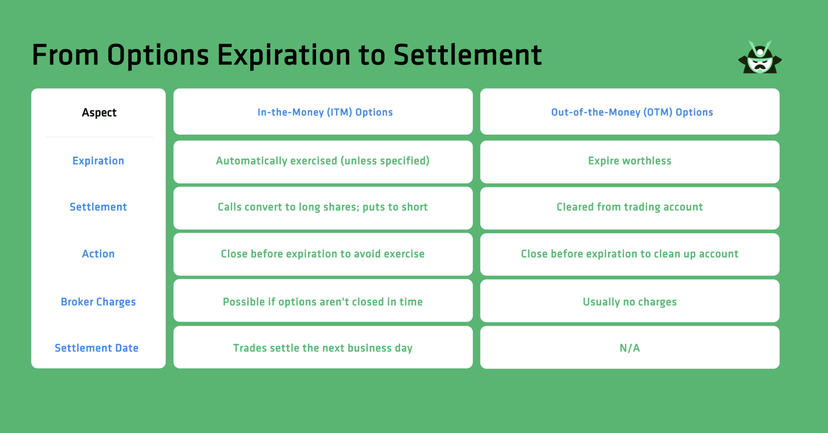 From Options Expiration to Settlement

| Aspect | In-the-Money (ITM) Options | Out-of-the-Money (OTM) Options |
|---|---|---|
| Expiration | Automatically exercised (unless specified) | Expire worthless |
| Settlement | Calls convert to long shares; puts to short | Cleared from trading account |
| Action | Close before expiration to avoid exercise | Close before expiration to clean up account |
| Broker Charges | Possible if options aren't closed in time | Usually no charges |
| Settlement Date | Trades settle the next business day | N/A |